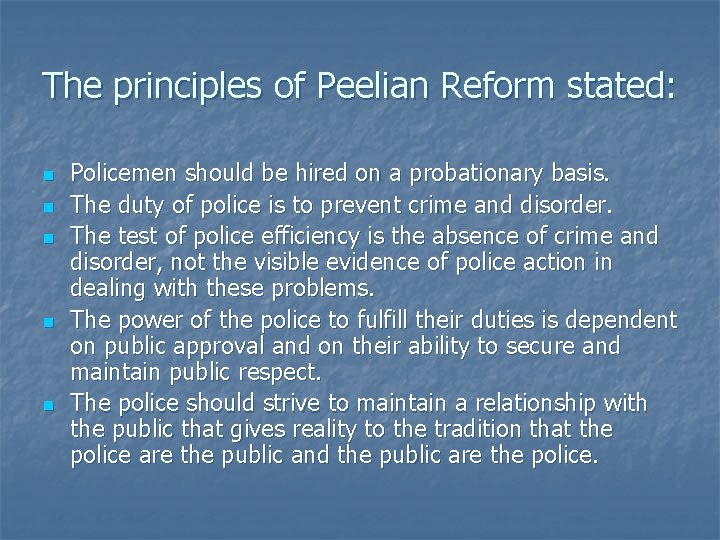 The principles of Peelian Reform stated:

- Policemen should be hired on a probationary basis.
- The duty of police is to prevent crime and disorder.
- The test of police efficiency is the absence of crime and disorder, not the visible evidence of police action in dealing with these problems.
- The power of the police to fulfill their duties is dependent on public approval and on their ability to secure and maintain public respect.
- The police should strive to maintain a relationship with the public that gives reality to the tradition that the police are the public and the public are the police.